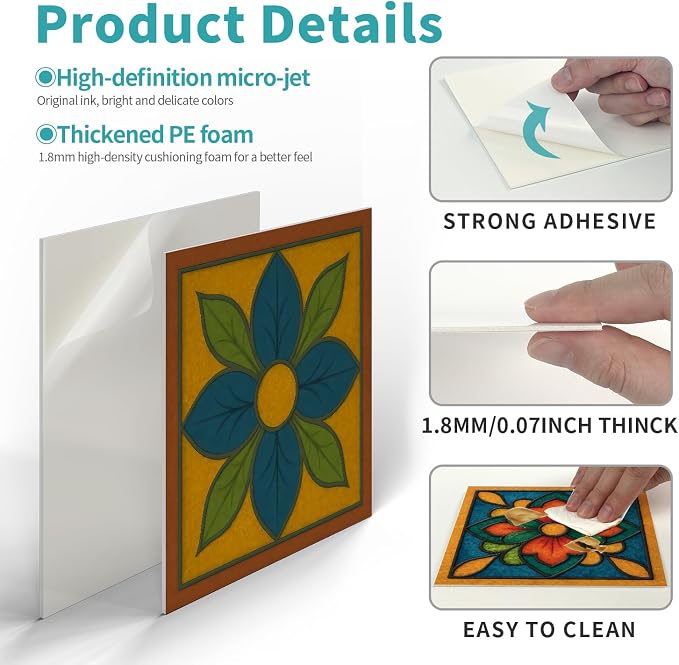 Product Details

High-definition micro-jet
Original ink, bright and delicate colors

Thickened PE foam
1.8mm high-density cushioning foam for a better feel

STRONG ADHESIVE

1.8MM/0.07INCH THINCK

EASY TO CLEAN